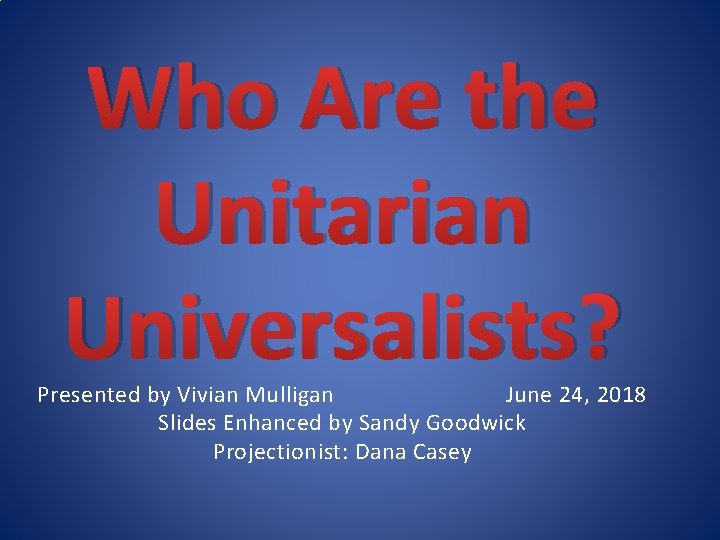 Who Are the Unitarian Universalists?

Presented by Vivian Mulligan June 24, 2018
Slides Enhanced by Sandy Goodwick
Projectionist: Dana Casey